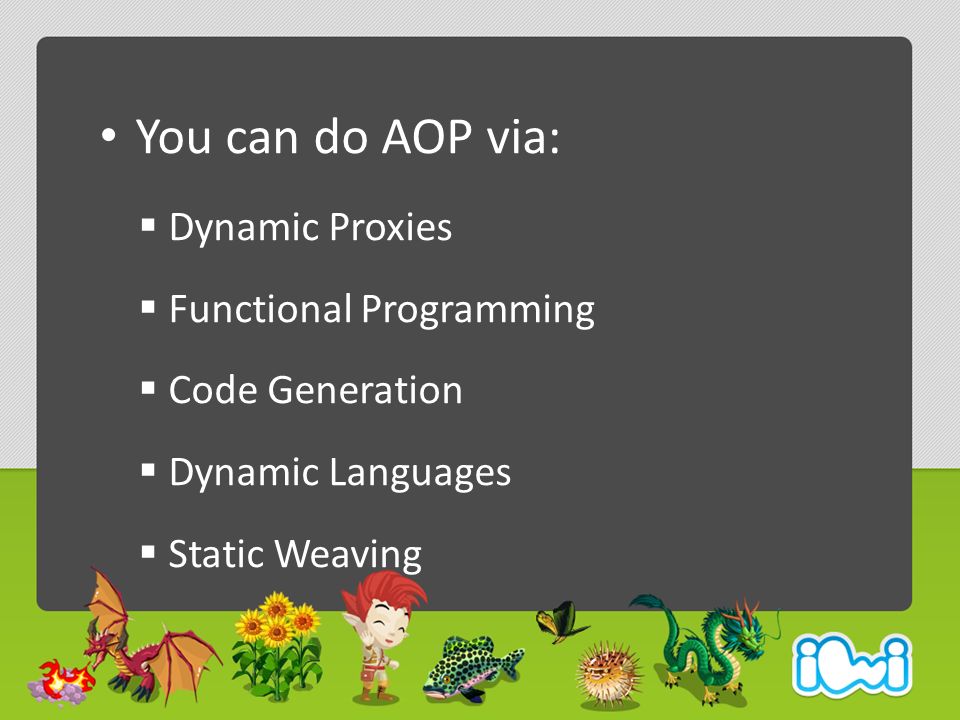 • You can do AOP via:

▪ Dynamic Proxies

▪ Functional Programming

▪ Code Generation

▪ Dynamic Languages

▪ Static Weaving

iWi